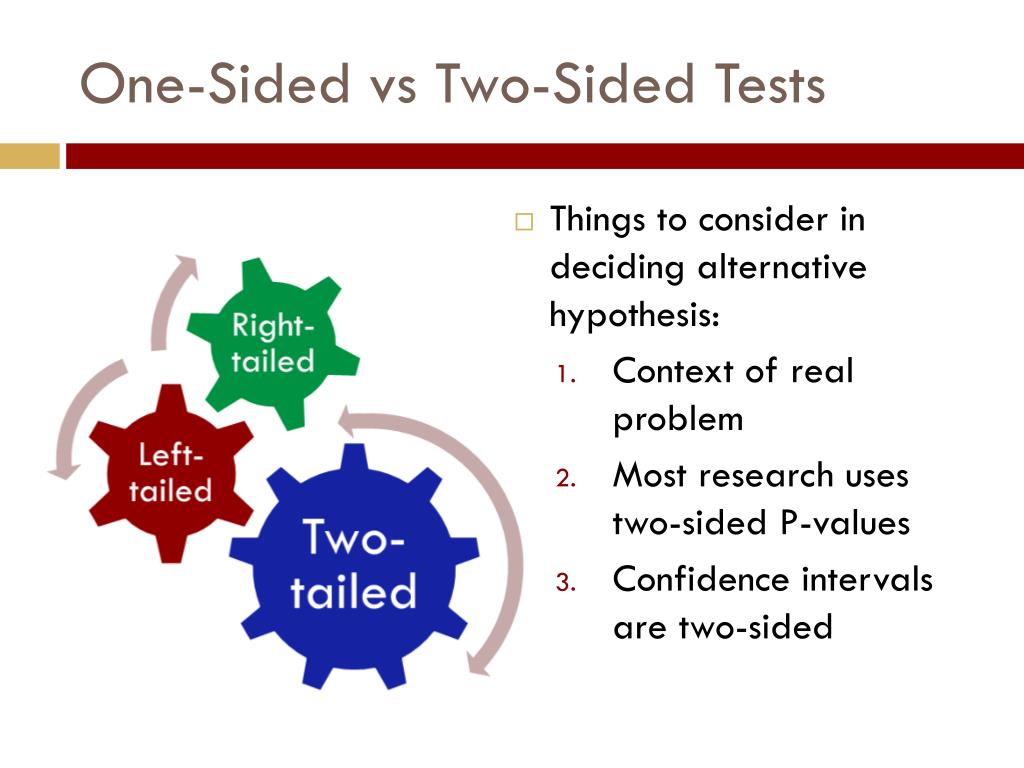 One-Sided vs Two-Sided Tests

Right-tailed

Left-tailed

Two-tailed

□ Things to consider in deciding alternative hypothesis:

1. Context of real problem
2. Most research uses two-sided P-values
3. Confidence intervals are two-sided